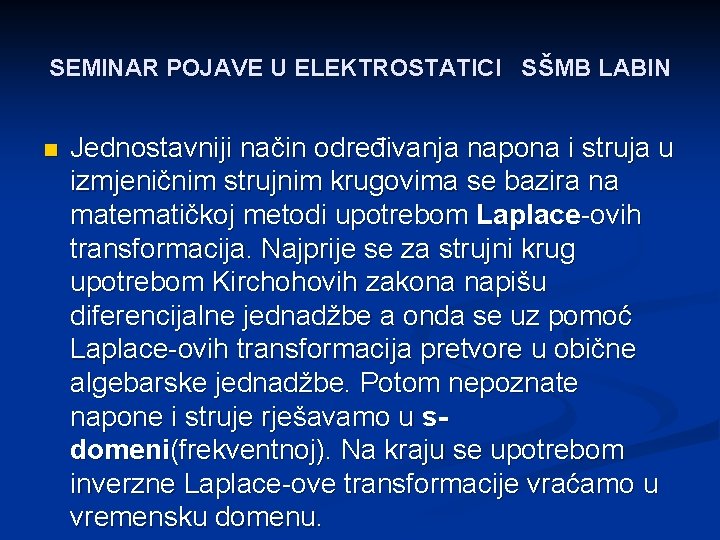 SEMINAR POJAVE U ELEKTROSTATICI SŠMB LABIN

Jednostavniji način određivanja napona i struja u izmjeničnim strujnim krugovima se bazira na matematičkoj metodi upotrebom Laplace-ovih transformacija. Najprije se za strujni krug upotrebom Kirchohovih zakona napišu diferencijalne jednadžbe a onda se uz pomoć Laplace-ovih transformacija pretvore u obične algebarske jednadžbe. Potom nepoznate napone i struje rješavamo u s-domeni(frekventnoj). Na kraju se upotrebom inverzne Laplace-ove transformacije vraćamo u vremensku domenu.